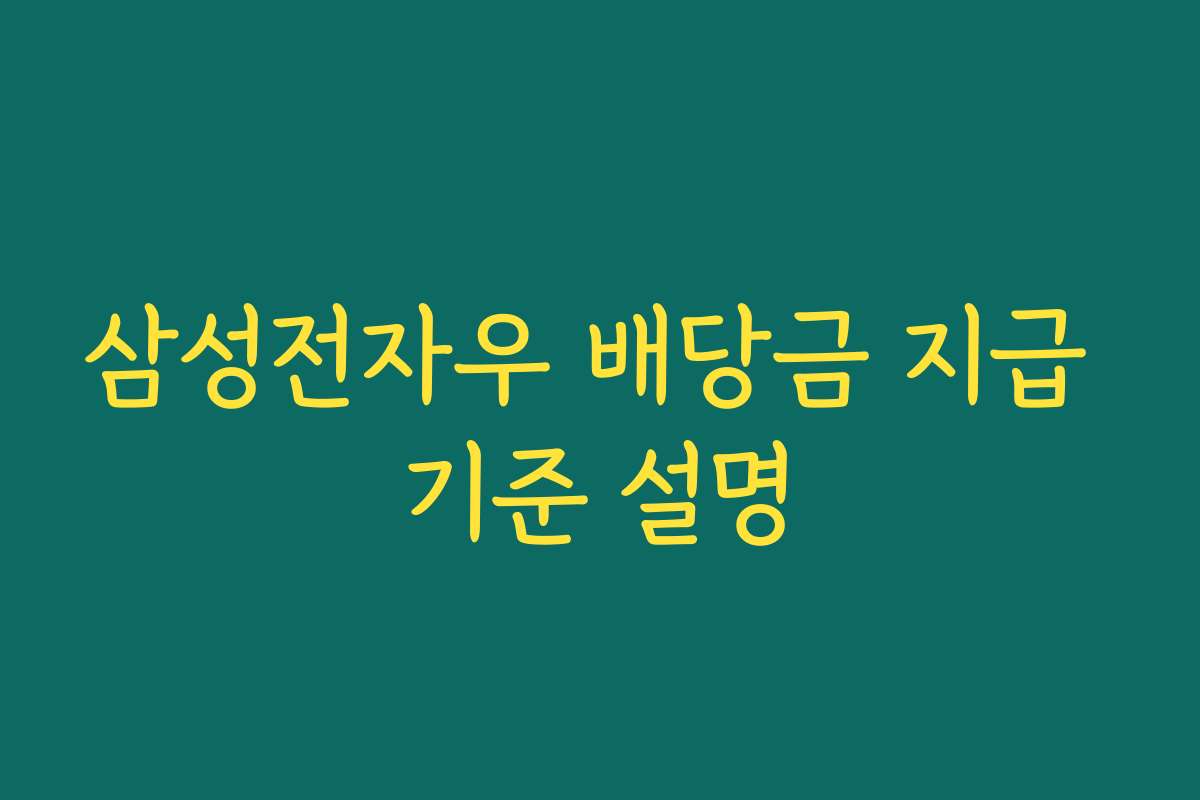 삼성전자우 배당금 지급 기준 설명